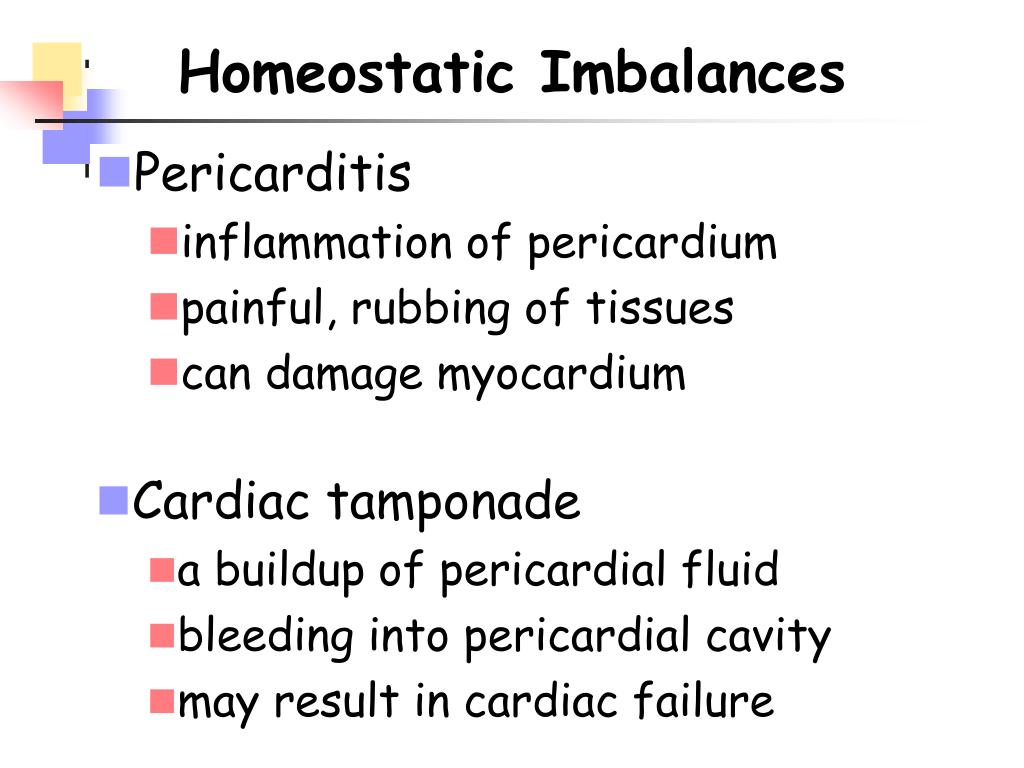 Homeostatic Imbalances

Pericarditis

inflammation of pericardium

painful, rubbing of tissues

can damage myocardium

Cardiac tamponade

a buildup of pericardial fluid

bleeding into pericardial cavity

may result in cardiac failure